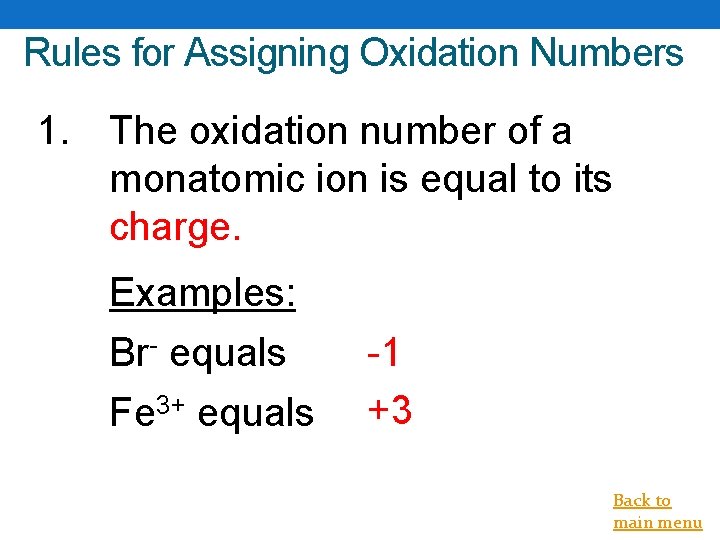 Rules for Assigning Oxidation Numbers

1. The oxidation number of a monatomic ion is equal to its charge.

Examples:

$Br^-$ equals -1

$Fe^{3+}$ equals +3

Back to main menu